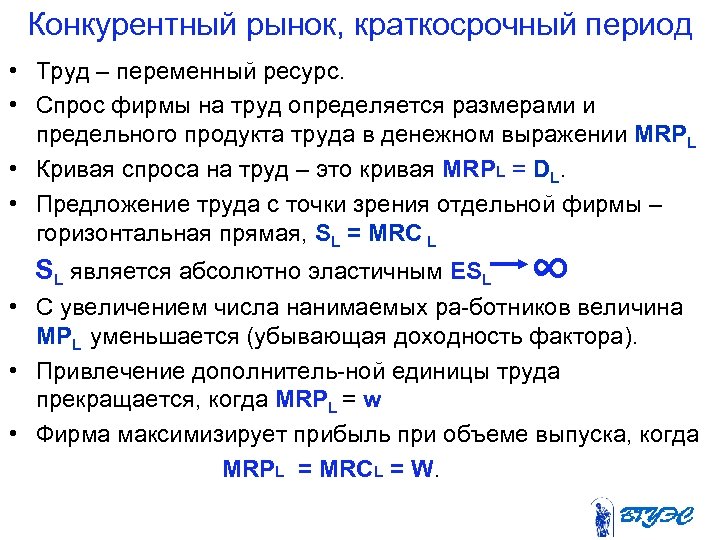 Конкурентный рынок, краткосрочный период

• Труд – переменный ресурс.

• Спрос фирмы на труд определяется размерами и предельного продукта труда в денежном выражении $MRP_L$

• Кривая спроса на труд – это кривая $MRP_L = D_L$.

• Предложение труда с точки зрения отдельной фирмы – горизонтальная прямая, $S_L = MRC_L$

$S_L$ является абсолютно эластичным $ES_L \rightarrow \infty$

• С увеличением числа нанимаемых ра-ботников величина $MP_L$ уменьшается (убывающая доходность фактора).

• Привлечение дополнитель-ной единицы труда прекращается, когда $MRP_L = w$

• Фирма максимизирует прибыль при объеме выпуска, когда $MRP_L = MRC_L = W$.

ВГУЭС